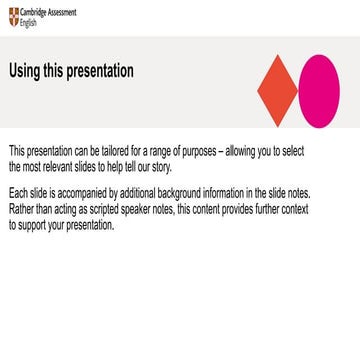 Cambridge Assessment
English

Using this presentation

This presentation can be tailored for a range of purposes – allowing you to select the most relevant slides to help tell our story.

Each slide is accompanied by additional background information in the slide notes. Rather than acting as scripted speaker notes, this content provides further context to support your presentation.